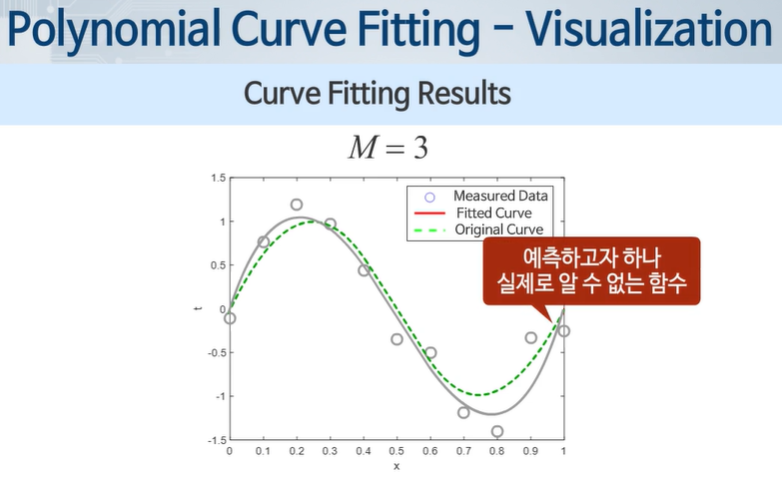 Polynomial Curve Fitting – Visualization

Curve Fitting Results

$M = 3$

Measured Data
Fitted Curve
Original Curve

예측하고자 하나
실제로 알 수 없는 함수

1.5
1
0.5
0
-0.5
-1
-1.5

t

0 0.1 0.2 0.3 0.4 0.5 0.6 0.7 0.8 0.9 1

x